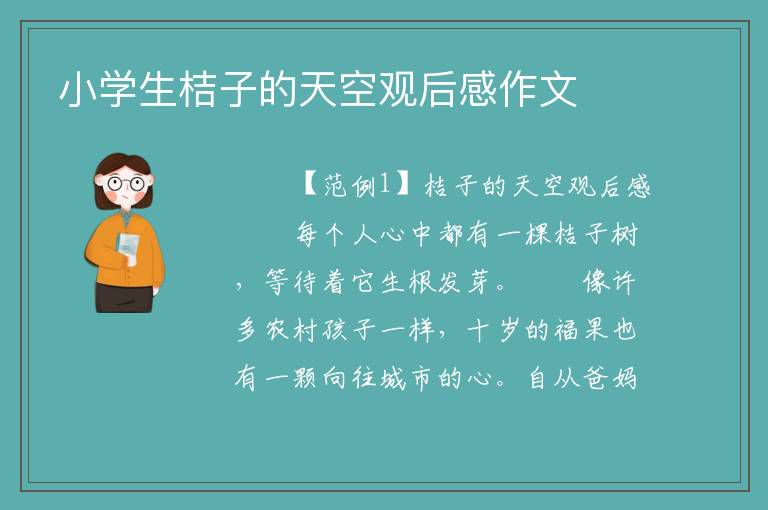 小学生桔子的天空观后感作文

【范例1】桔子的天空观后感

每个人心中都有一棵桔子树，等待着它生根发芽。 像许多农村孩子一样，十岁的福果也有一颗向往城市的心。自从爸妈